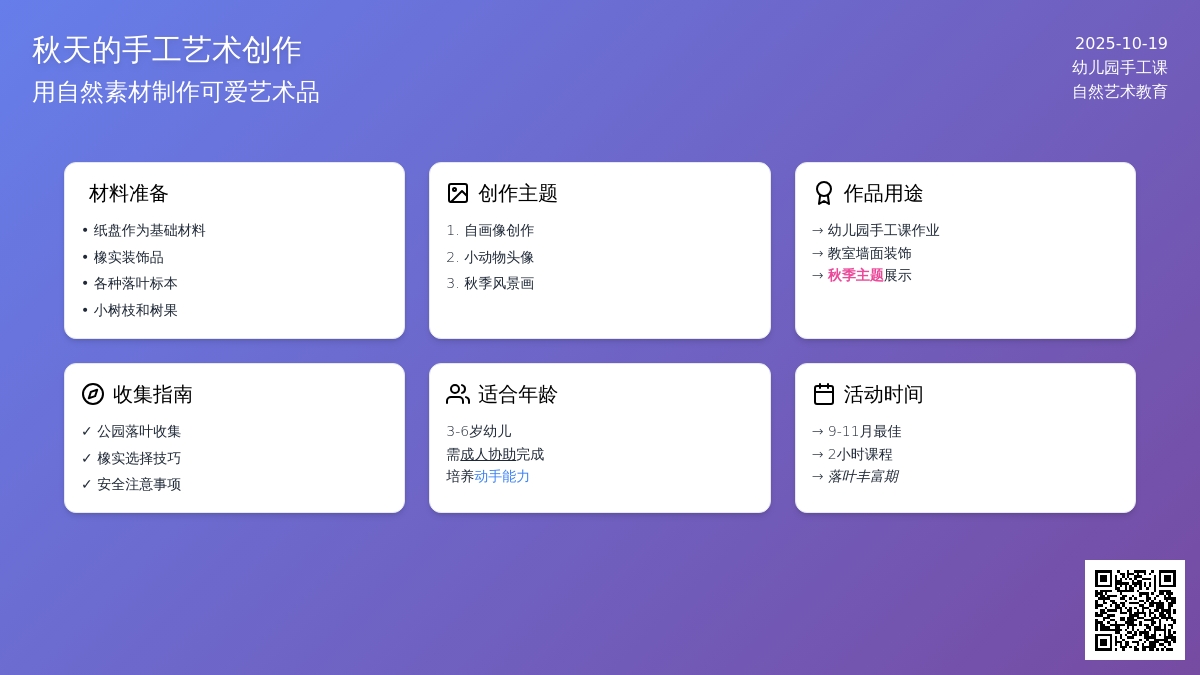 秋天的手工艺术创作
用自然素材制作可爱艺术品

2025-10-19
幼儿园手工课
自然艺术教育

材料准备
• 纸盘作为基础材料
• 橡实装饰品
• 各种落叶标本
• 小树枝和树果

创作主题
1. 自画像创作
2. 小动物头像
3. 秋季风景画

作品用途
→ 幼儿园手工课作业
→ 教室墙面装饰
→ 秋季主题展示

收集指南
✓ 公园落叶收集
✓ 橡实选择技巧
✓ 安全注意事项

适合年龄
3-6岁幼儿
需成人协助完成
培养动手能力

活动时间
→ 9-11月最佳
→ 2小时课程
→ 落叶丰富期